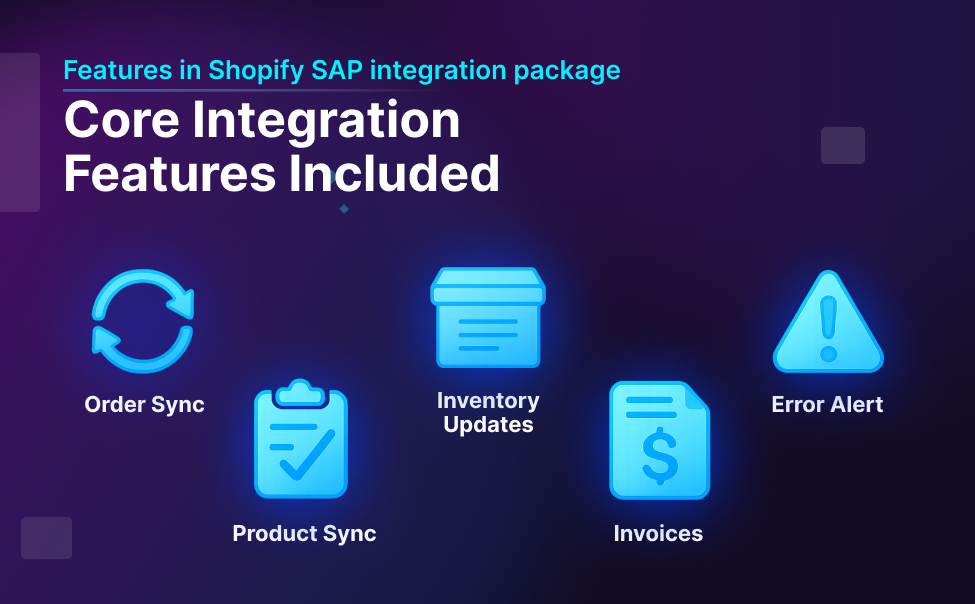 Features in Shopify SAP integration package

Core Integration Features Included

Order Sync

Product Sync

Inventory Updates

$

Invoices

Error Alert